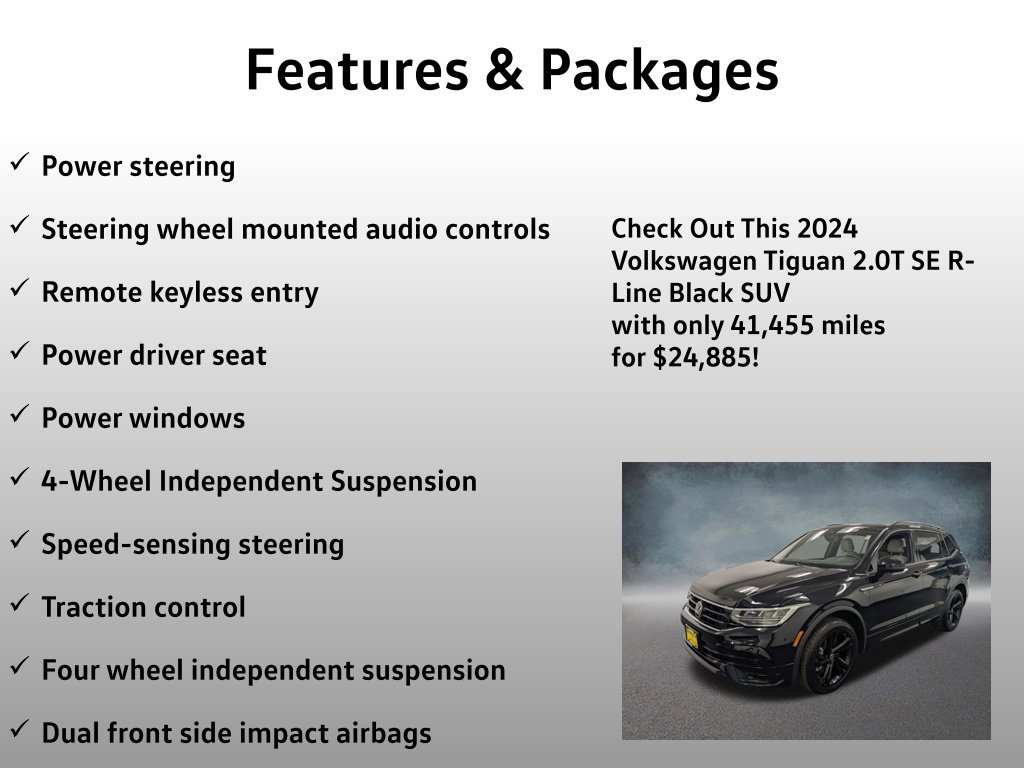 Features & Packages

✓ Power steering

✓ Steering wheel mounted audio controls

✓ Remote keyless entry

✓ Power driver seat

✓ Power windows

✓ 4-Wheel Independent Suspension

✓ Speed-sensing steering

✓ Traction control

✓ Four wheel independent suspension

✓ Dual front side impact airbags

Check Out This 2024 Volkswagen Tiguan 2.0T SE R-Line Black SUV with only 41,455 miles for $24,885!